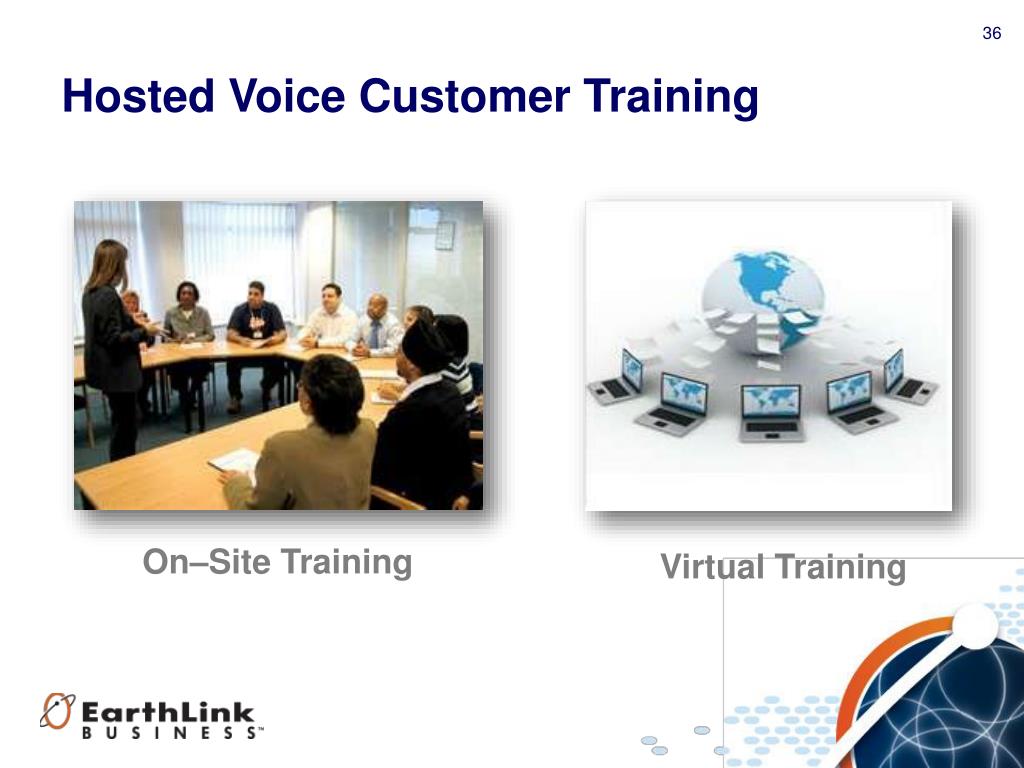 36

Hosted Voice Customer Training

On–Site Training

Virtual Training

EarthLink BUSINESS™